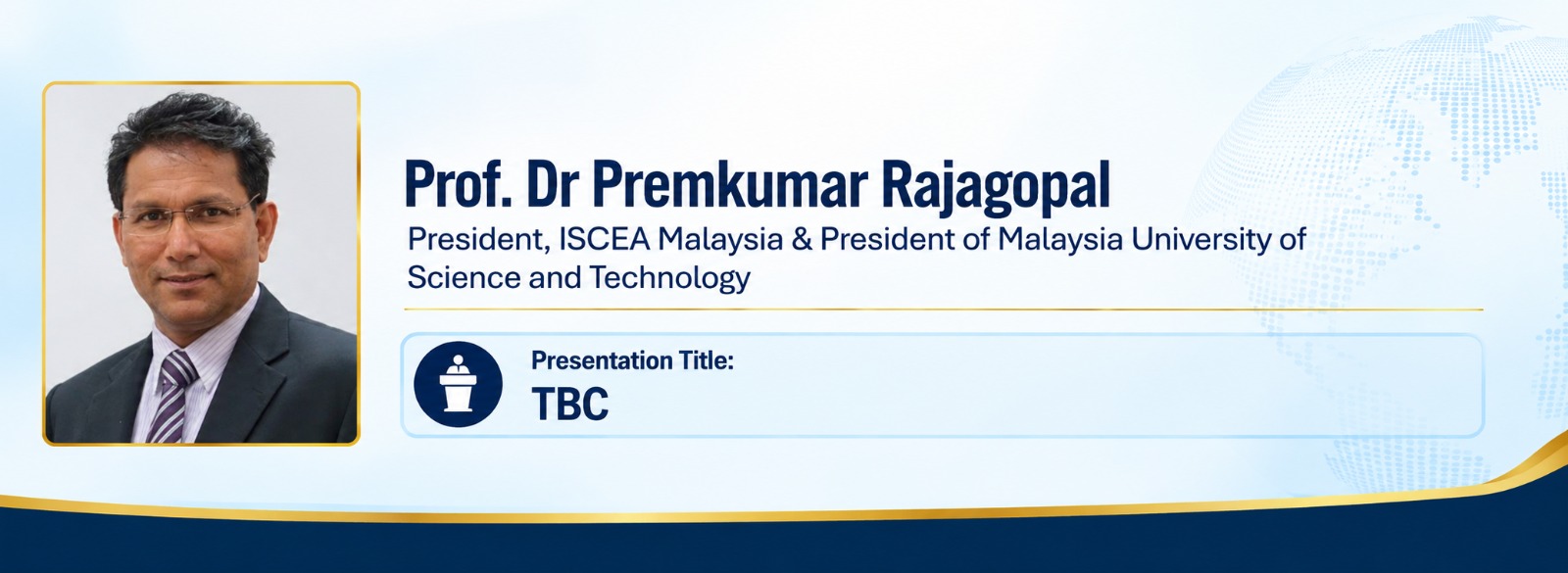 Prof. Dr Premkumar Rajagopal

President, ISCEA Malaysia & President of Malaysia University of Science and Technology

Presentation Title:
TBC